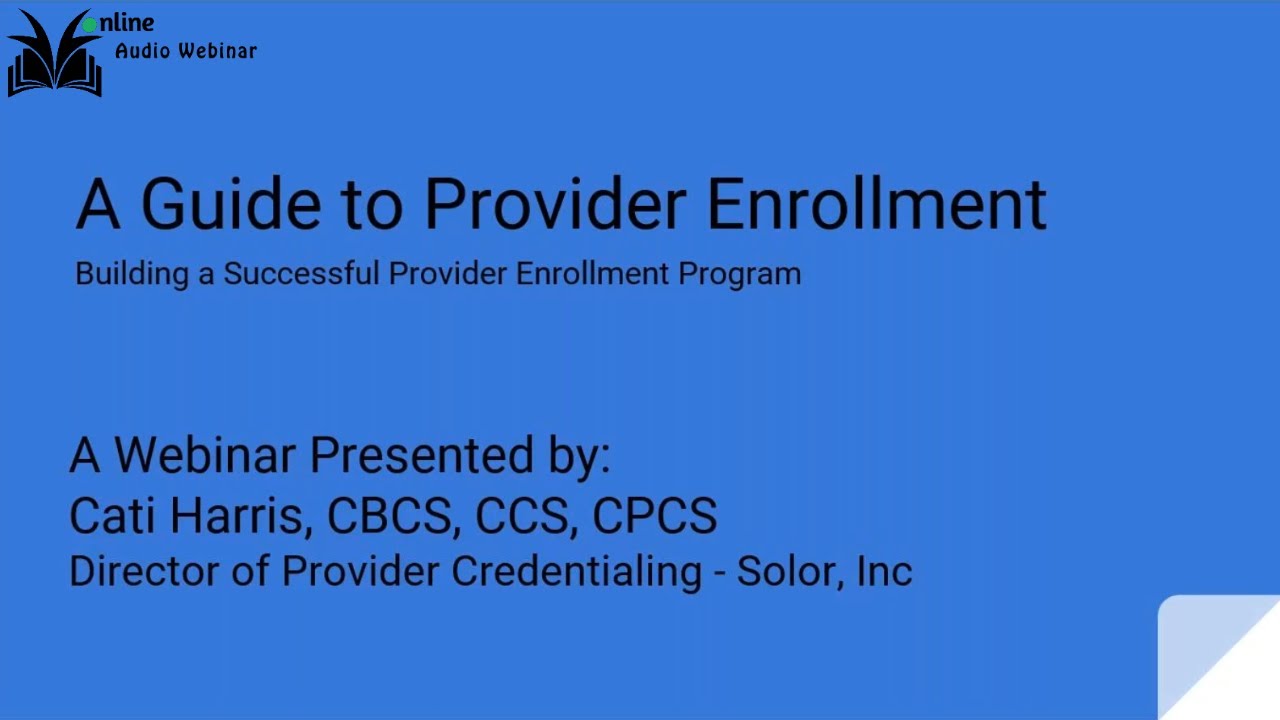 Online
Audio Webinar

A Guide to Provider Enrollment

Building a Successful Provider Enrollment Program

A Webinar Presented by:
Cati Harris, CBCS, CCS, CPCS
Director of Provider Credentialing - Solor, Inc